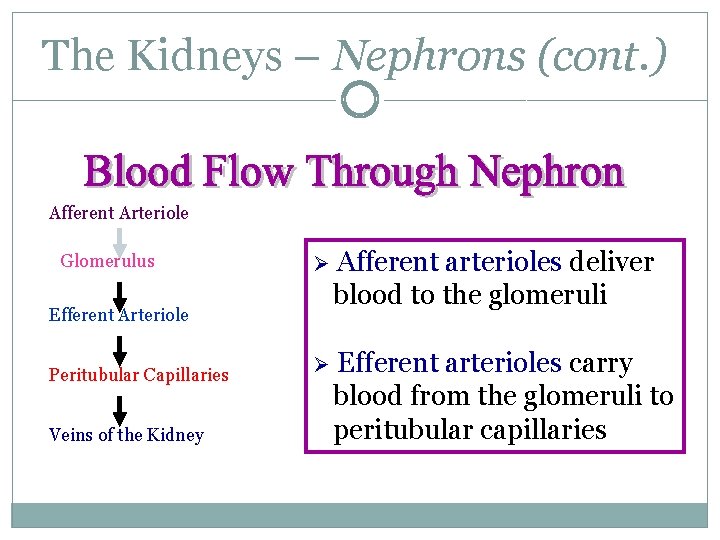 The Kidneys – Nephrons (cont.)

Blood Flow Through Nephron

Afferent Arteriole

Glomerulus

Efferent Arteriole

Peritubular Capillaries

Veins of the Kidney

➢ Afferent arterioles deliver blood to the glomeruli

➢ Efferent arterioles carry blood from the glomeruli to peritubular capillaries